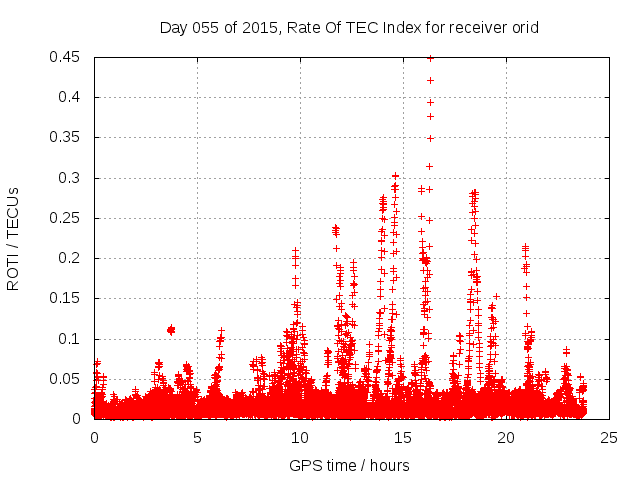 Day 055 of 2015, Rate Of TEC Index for receiver orid

ROTI / TECUs

0.45
0.4
0.35
0.3
0.25
0.2
0.15
0.1
0.05
0

0
5
10
15
20
25

GPS time / hours